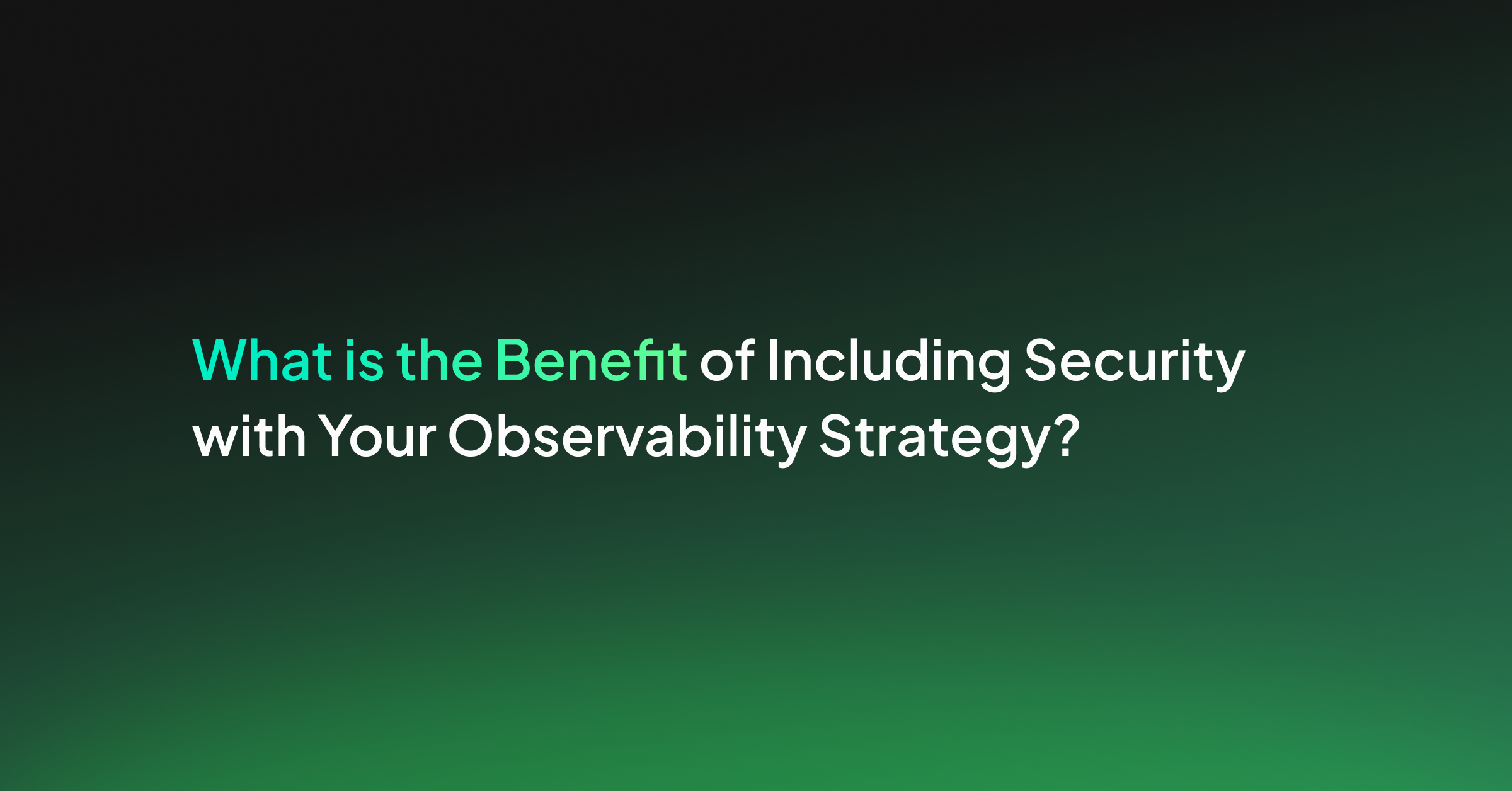 What is the Benefit of Including Security with Your Observability Strategy?